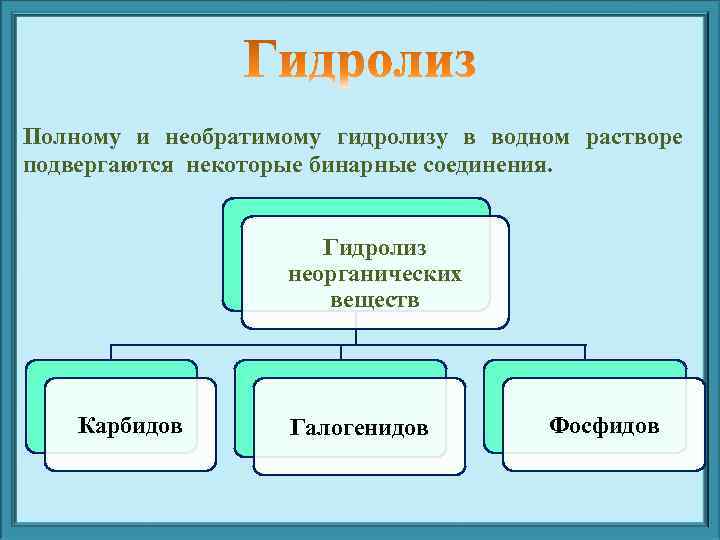 Гидролиз

Полному и необратимому гидролизу в водном растворе подвергаются некоторые бинарные соединения.

Гидролиз неорганических веществ

Карбидов

Галогенидов

Фосфидов